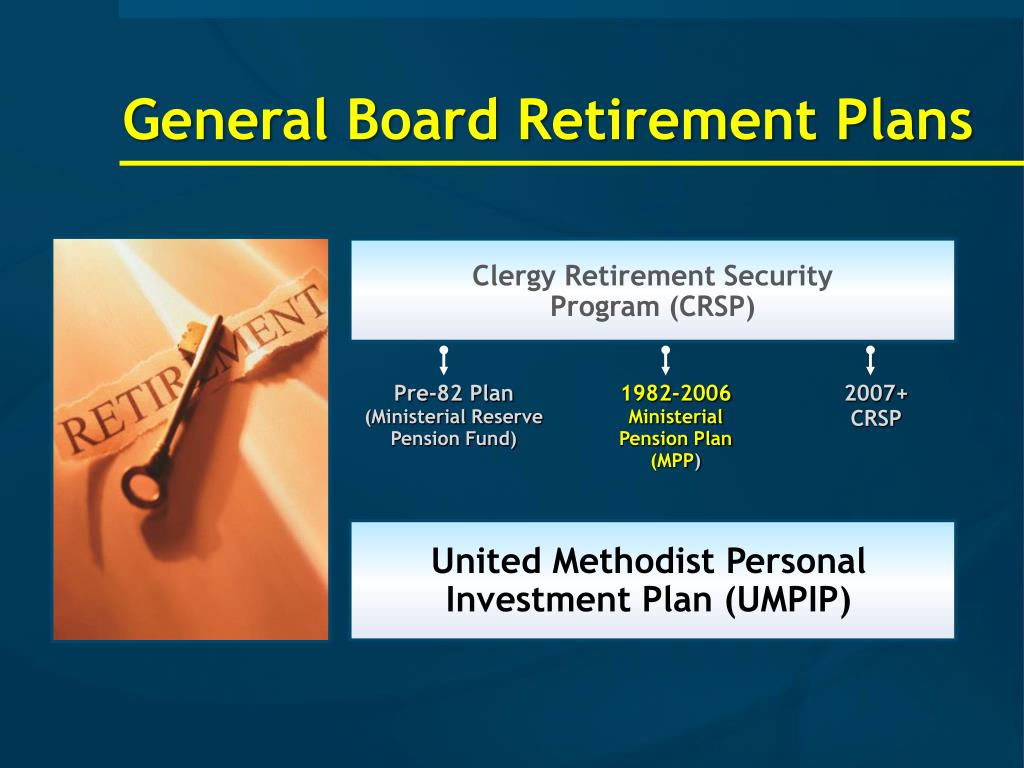 General Board Retirement Plans

RETIREMENT

Clergy Retirement Security Program (CRSP)

Pre-82 Plan
(Ministerial Reserve Pension Fund)

1982-2006
Ministerial Pension Plan (MPP)

2007+
CRSP

United Methodist Personal Investment Plan (UMPIP)